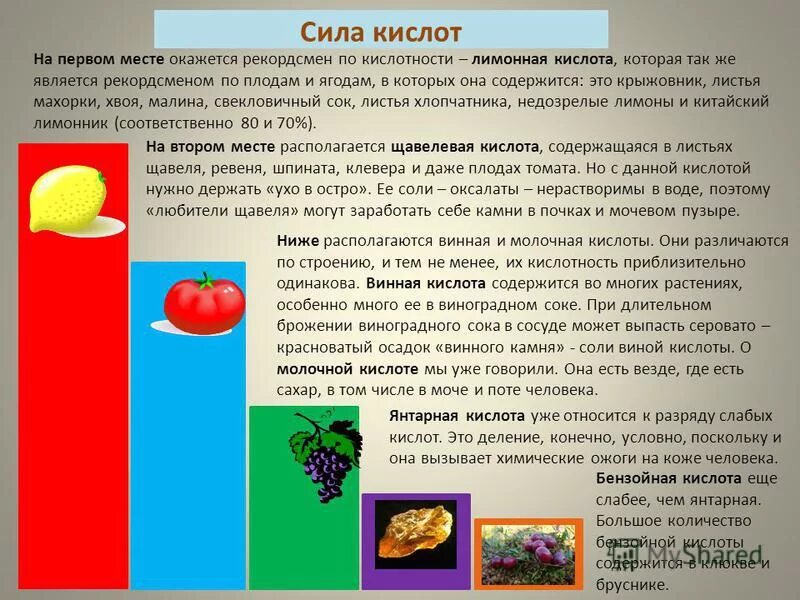 Сила кислот

На первом месте окажется рекордсмен по кислотности – лимонная кислота, которая так же является рекордсменом по плодам и ягодам, в которых она содержится: это крыжовник, листья махорки, хвоя, малина, свекловичный сок, листья хлопчатника, недозрелые лимоны и китайский лимонник (соответственно 80 и 70%).

На втором месте располагается щавелевая кислота, содержащаяся в листьях щавеля, ревеня, шпината, клевера и даже плодах томата. Но с данной кислотой нужно держать «ухо в остро». Ее соли – оксалаты – нерастворимы в воде, поэтому «любители щавеля» могут заработать себе камни в почках и мочевом пузыре.

Ниже располагаются винная и молочная кислоты. Они различаются по строению, и тем не менее, их кислотность приблизительно одинакова. Винная кислота содержится во многих растениях, особенно много ее в виноградном соке. При длительном брожении виноградного сока в сосуде может выпасть серовато – красноватый осадок «винного камня» - соли виной кислоты. О молочной кислоте мы уже говорили. Она есть везде, где есть сахар, в том числе в моче и поте человека.

Янтарная кислота уже относится к разряду слабых кислот. Это деление, конечно, условно, поскольку и она вызывает химические ожоги на коже человека.

Бензойная кислота еще слабее, чем янтарная. Большое количество бензойной кислоты содержится в клюкве и бруснике.

MyShared